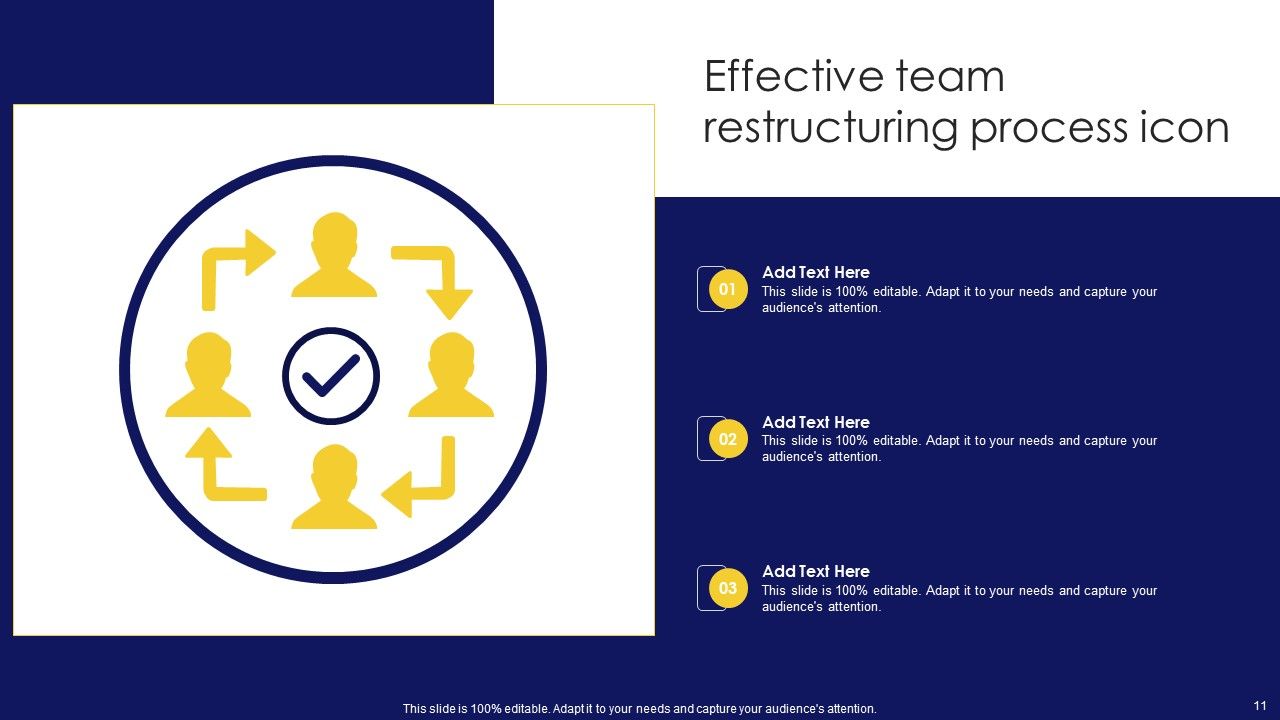 Effective team restructuring process icon

01
Add Text Here
This slide is 100% editable. Adapt it to your needs and capture your audience's attention.

02
Add Text Here
This slide is 100% editable. Adapt it to your needs and capture your audience's attention.

03
Add Text Here
This slide is 100% editable. Adapt it to your needs and capture your audience's attention.

This slide is 100% editable. Adapt it to your needs and capture your audience's attention.

11